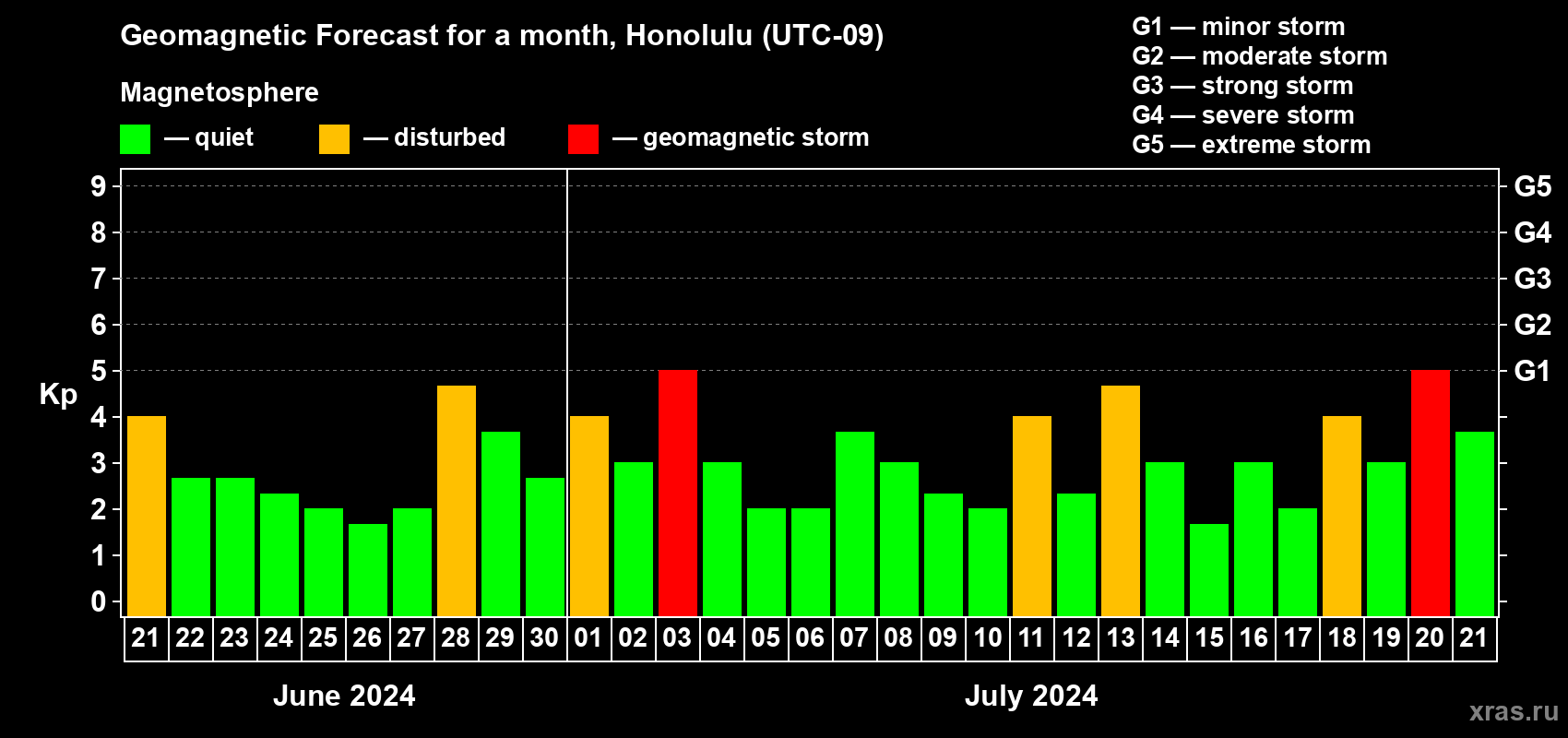 Geomagnetic Forecast for a month, Honolulu (UTC-09)

Magnetosphere

— quiet — disturbed — geomagnetic storm

G1 — minor storm
G2 — moderate storm
G3 — strong storm
G4 — severe storm
G5 — extreme storm

Kp

9
8
7
6
5
4
3
2
1
0

G5
G4
G3
G2
G1

21 22 23 24 25 26 27 28 29 30 01 02 03 04 05 06 07 08 09 10 11 12 13 14 15 16 17 18 19 20 21

June 2024

July 2024

xras.ru